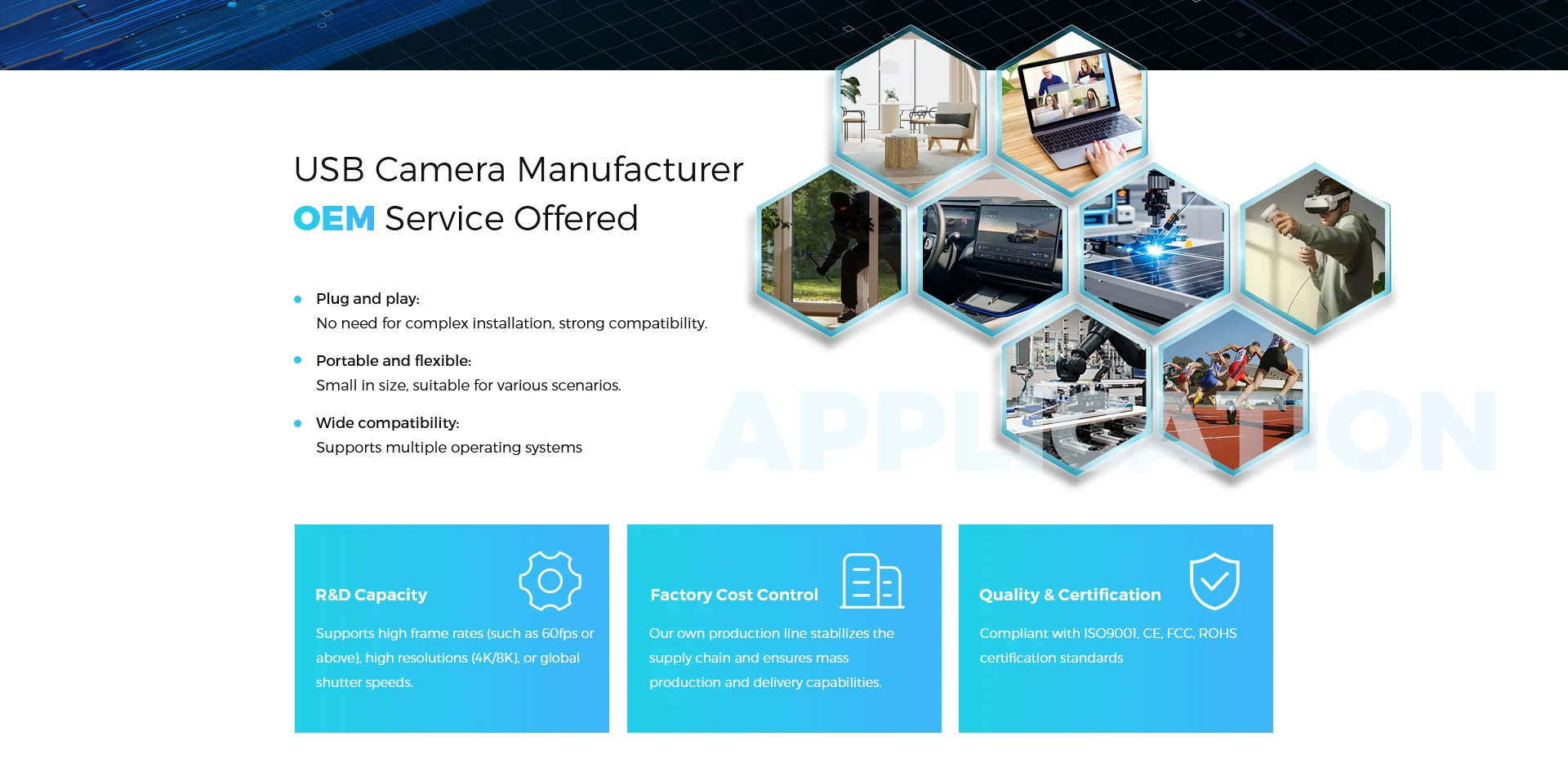 USB Camera Manufacturer
OEM Service Offered

Plug and play:
No need for complex installation, strong compatibility.

Portable and flexible:
Small in size, suitable for various scenarios.

Wide compatibility:
Supports multiple operating systems

APPLICATION

R&D Capacity
Supports high frame rates (such as 60fps or above), high resolutions (4K/8K), or global shutter speeds.

Factory Cost Control
Our own production line stabilizes the supply chain and ensures mass production and delivery capabilities.

Quality & Certification
Compliant with ISO9001, CE, FCC, ROHS certification standards